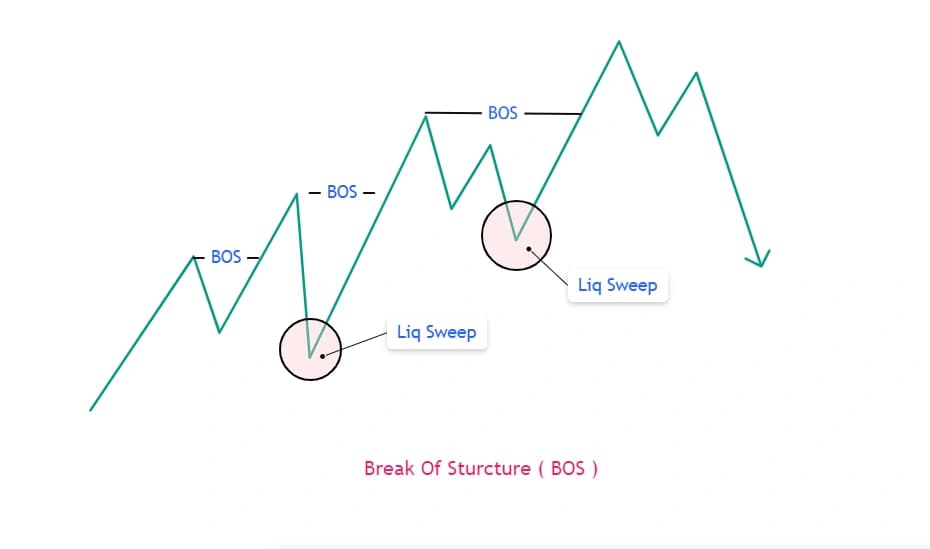 BOS

BOS

BOS

Liq Sweep

Liq Sweep

Break Of Sturcture ( BOS )